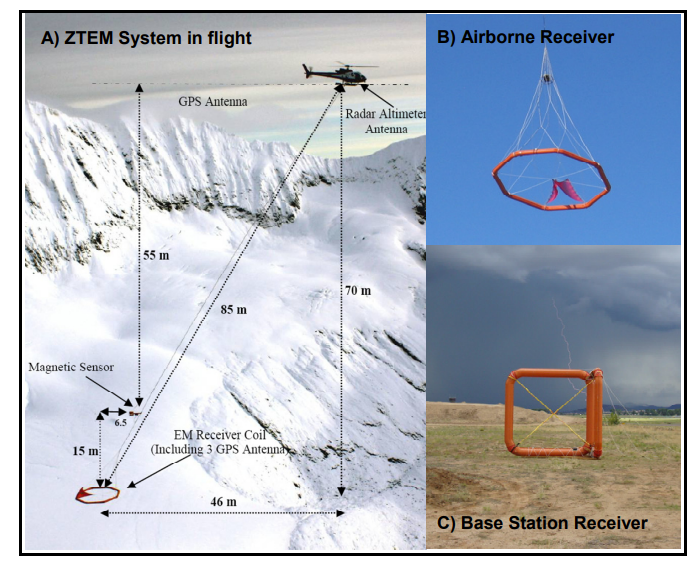 A) ZTEM System in flight

GPS Antenna

Radar Altimeter Antenna

55 m

85 m

70 m

Magnetic Sensor

6.5

15 m

EM Receiver Coil (Including 3 GPS Antenna)

46 m

B) Airborne Receiver

C) Base Station Receiver